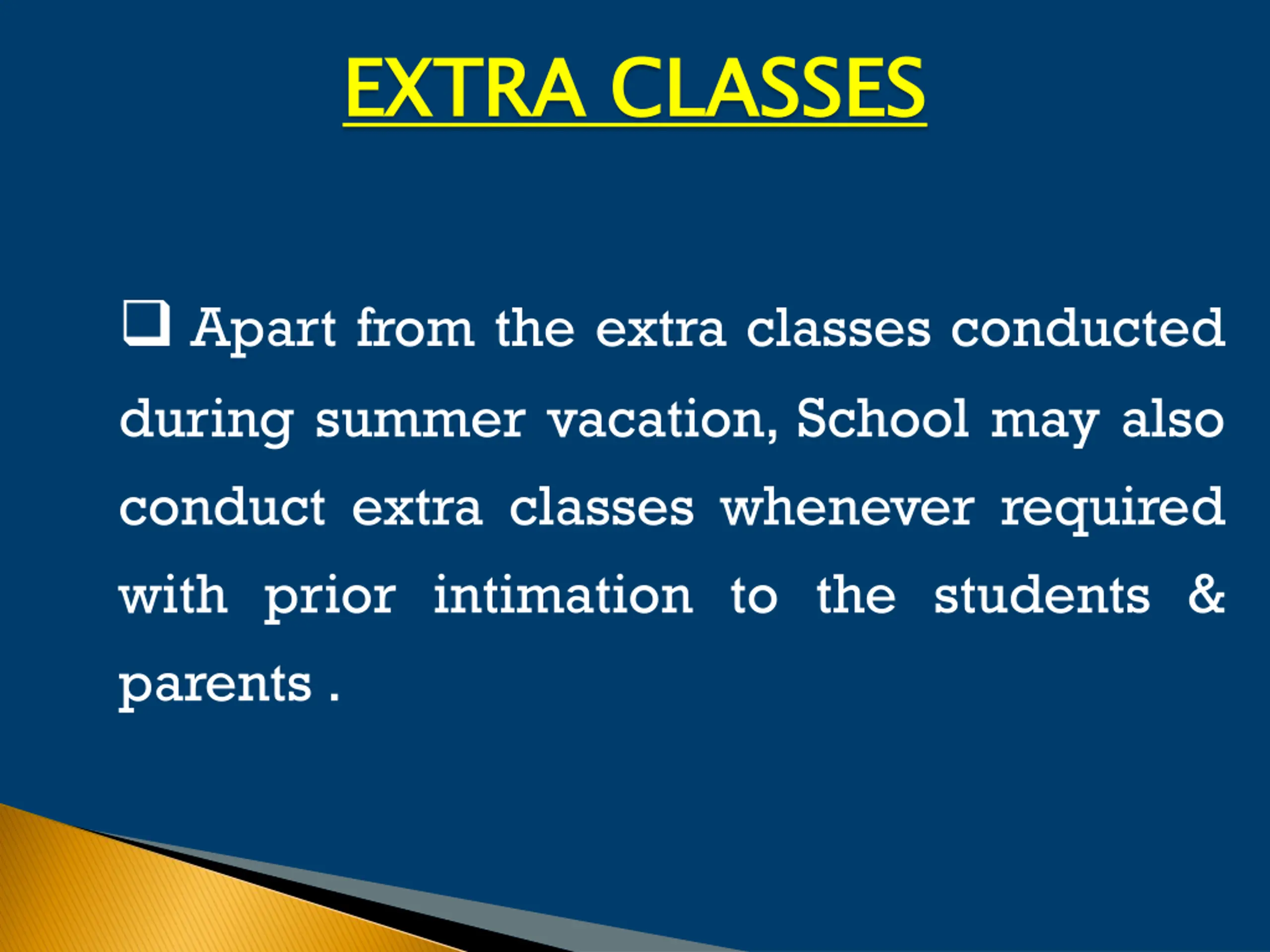 EXTRA CLASSES

❑ Apart from the extra classes conducted during summer vacation, School may also conduct extra classes whenever required with prior intimation to the students & parents .